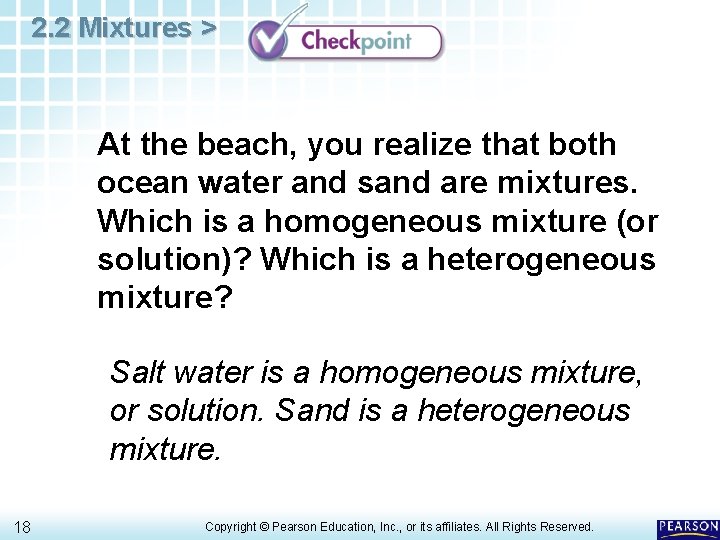 2.2 Mixtures >

Checkpoint

At the beach, you realize that both ocean water and sand are mixtures. Which is a homogeneous mixture (or solution)? Which is a heterogeneous mixture?

Salt water is a homogeneous mixture, or solution. Sand is a heterogeneous mixture.

18

Copyright © Pearson Education, Inc., or its affiliates. All Rights Reserved.

PEARSON